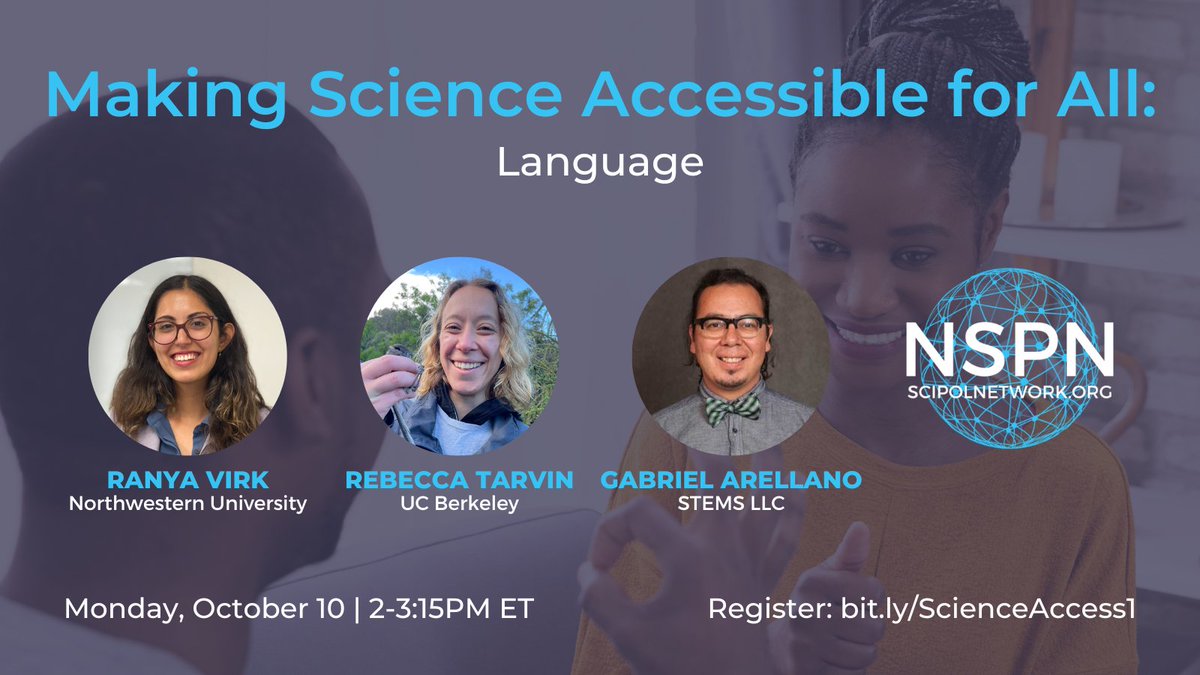 Making Science Accessible for All:
Language

RANYA VIRK
Northwestern University

REBECCA TARVIN
UC Berkeley

GABRIEL ARELLANO
STEMS LLC

NSPN
SCIPOLNETWORK.ORG

Monday, October 10 | 2-3:15PM ET

Register: bit.ly/ScienceAccess1